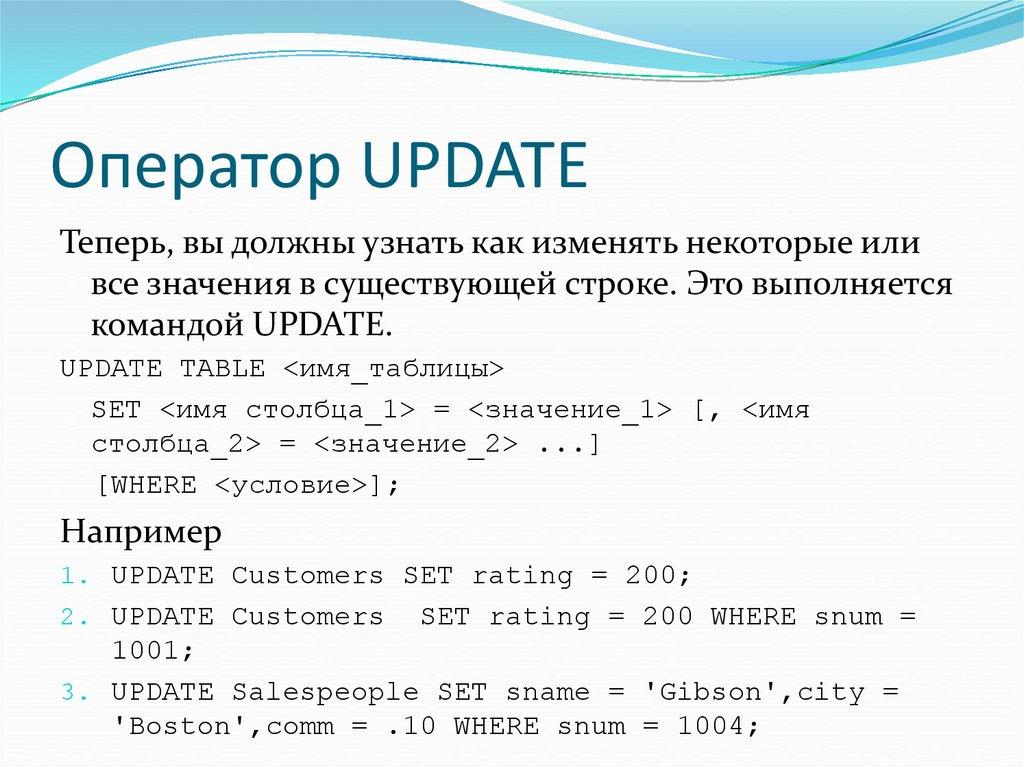 Оператор UPDATE

Теперь, вы должны узнать как изменять некоторые или все значения в существующей строке. Это выполняется командой UPDATE.

UPDATE TABLE <имя_таблицы>

SET <имя столбца_1> = <значение_1> [, <имя столбца_2> = <значение_2> ...]

[WHERE <условие>];

Например

1. UPDATE Customers SET rating = 200;
2. UPDATE Customers SET rating = 200 WHERE snum = 1001;
3. UPDATE Salespeople SET sname = 'Gibson',city = 'Boston',comm = .10 WHERE snum = 1004;